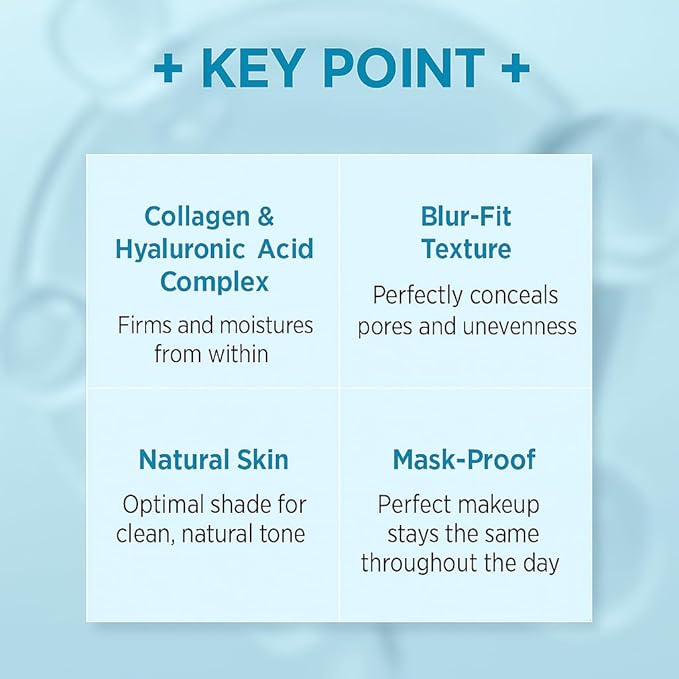 + KEY POINT +

Collagen & Hyaluronic Acid Complex

Firms and moistures from within

Blur-Fit Texture

Perfectly conceals pores and unevenness

Natural Skin

Optimal shade for clean, natural tone

Mask-Proof

Perfect makeup stays the same throughout the day